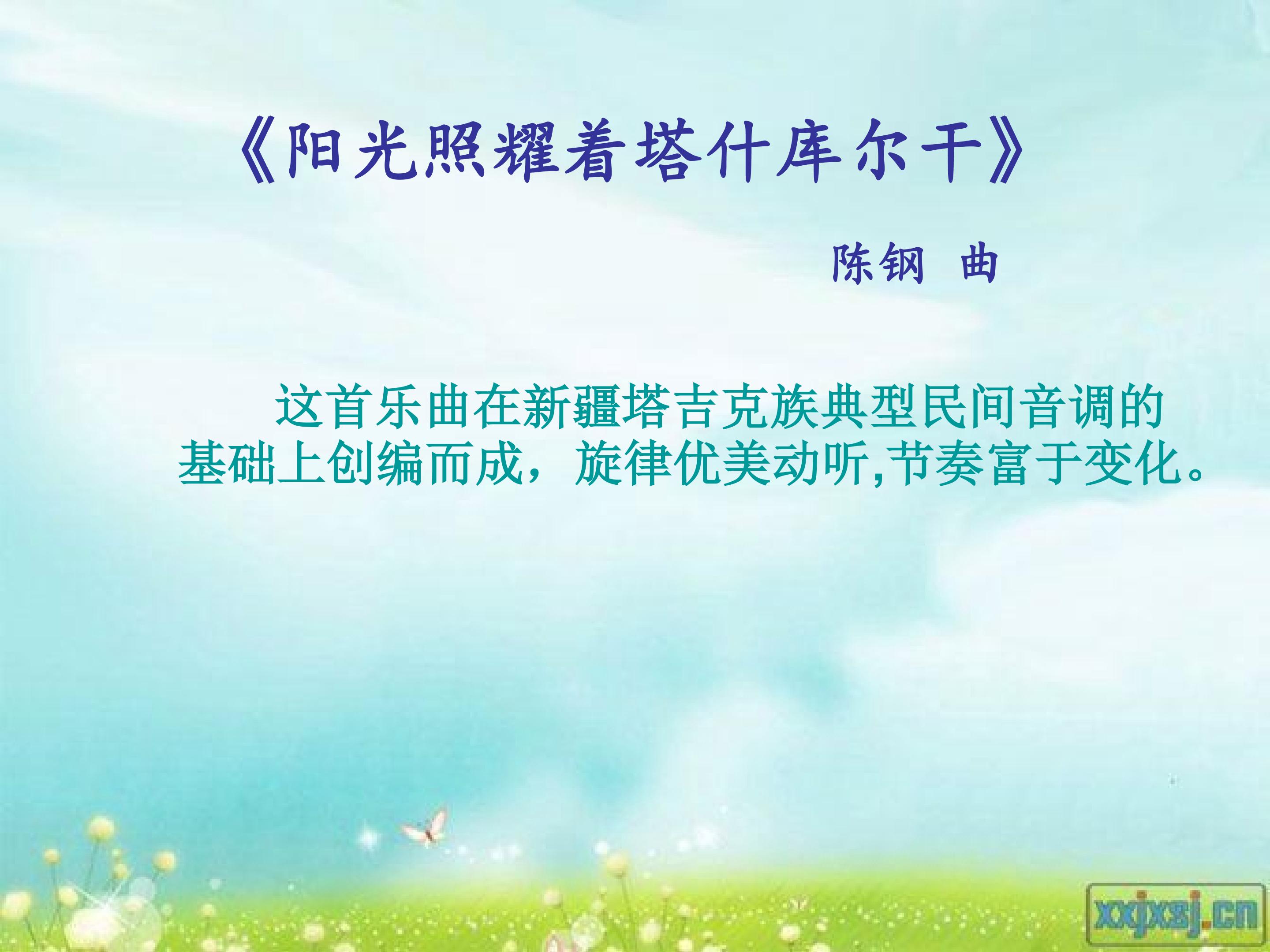 《阳光照耀着塔什库尔干》

陈钢 曲

这首乐曲在新疆塔吉克族典型民间音调的基础上创编而成，旋律优美动听,节奏富于变化。

xxjxsj.cn